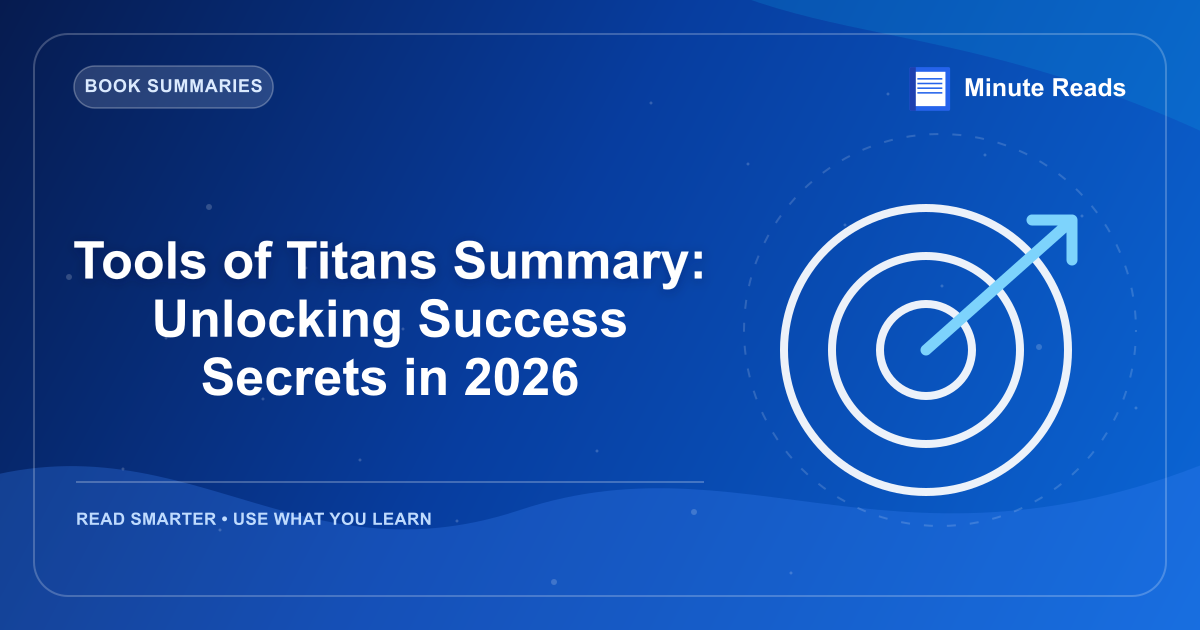 BOOK SUMMARIES

Minute Reads

Tools of Titans Summary: Unlocking Success Secrets in 2026

READ SMARTER • USE WHAT YOU LEARN